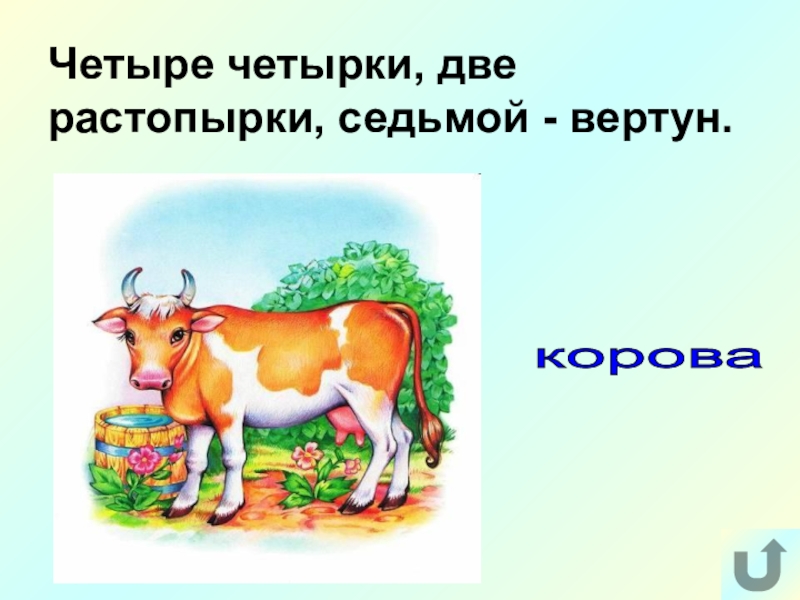 Четыре четырки, две растопырки, седьмой - вертун.

корова